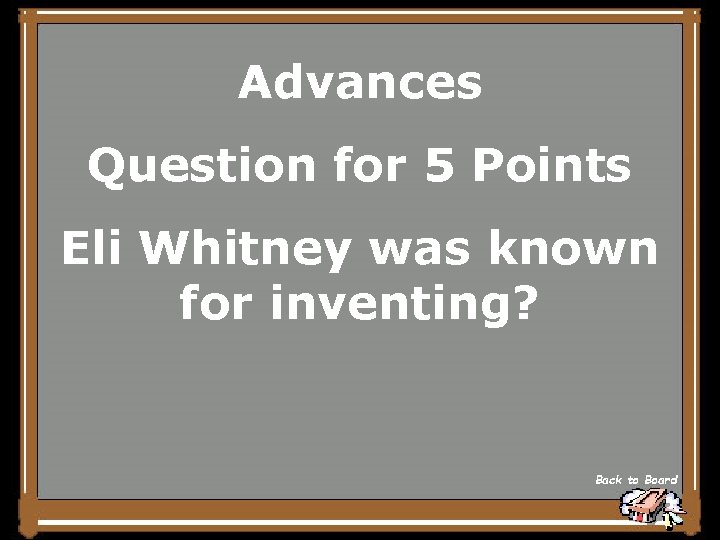 Advances

Question for 5 Points

Eli Whitney was known for inventing?

Back to Board